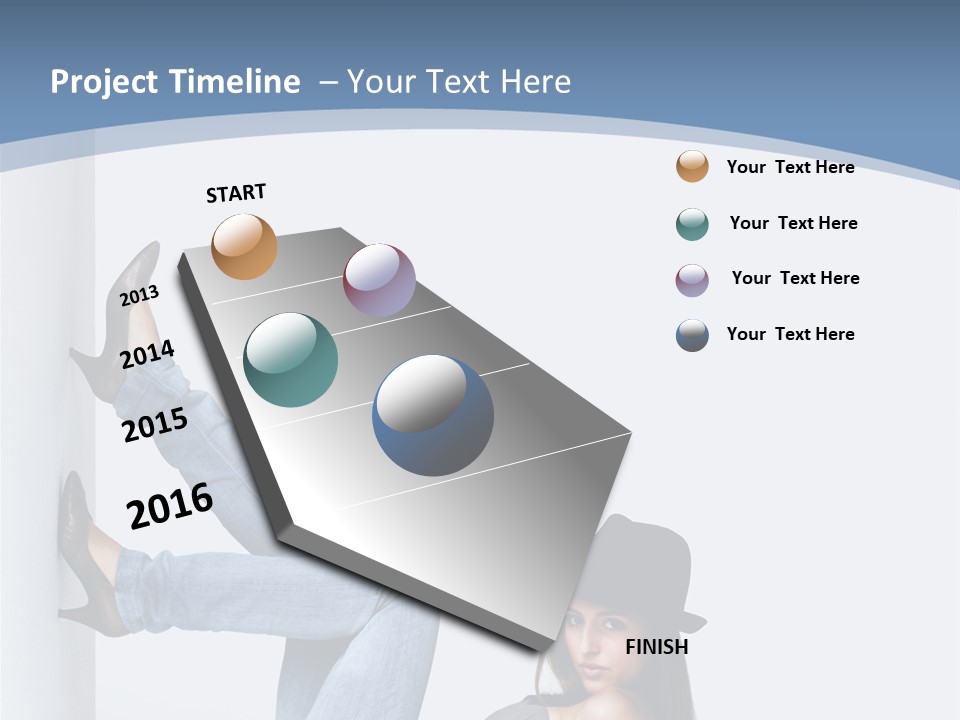 Project Timeline – Your Text Here

START

2013

2014

2015

2016

FINISH

Your Text Here

Your Text Here

Your Text Here

Your Text Here